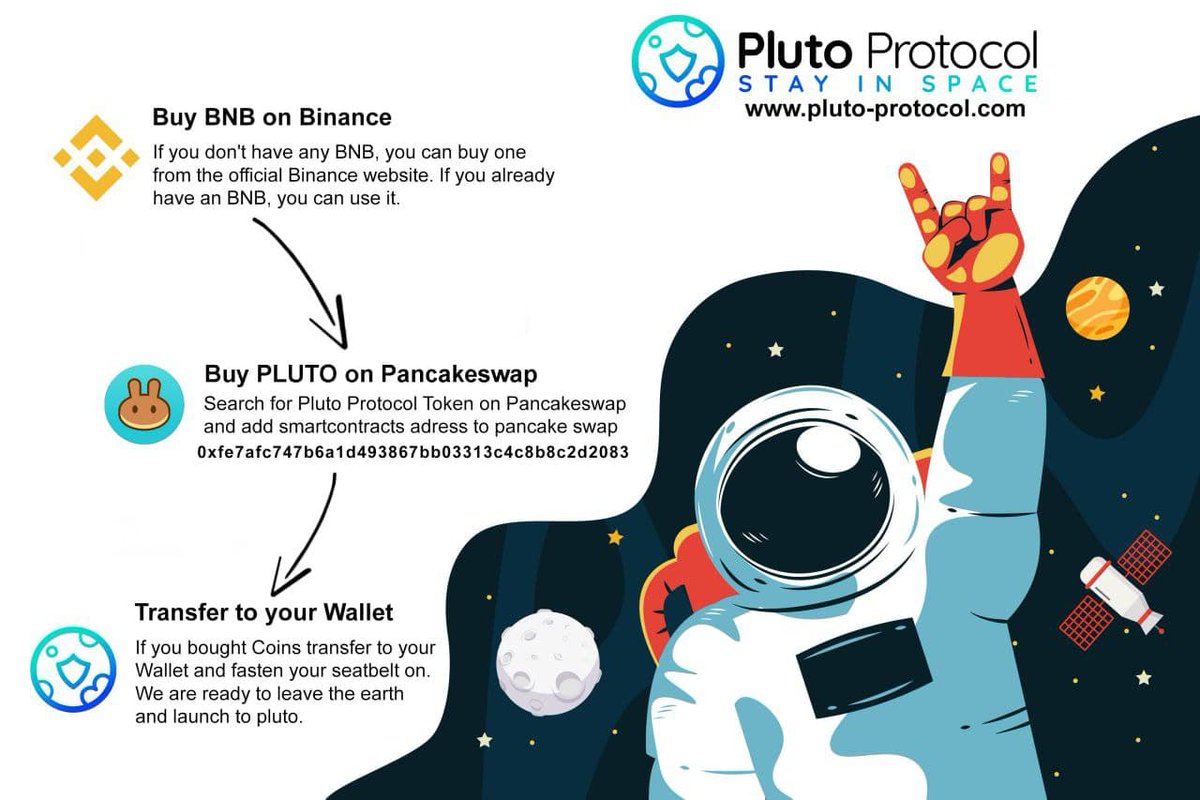 Pluto Protocol
STAY IN SPACE
www.pluto-protocol.com

Buy BNB on Binance
If you don't have any BNB, you can buy one from the official Binance website. If you already have an BNB, you can use it.

Buy PLUTO on Pancakeswap
Search for Pluto Protocol Token on Pancakeswap and add smartcontracts adress to pancake swap
0xfe7afc747b6a1d493867bb03313c4c8b8c2d2083

Transfer to your Wallet
If you bought Coins transfer to your Wallet and fasten your seatbelt on. We are ready to leave the earth and launch to pluto.